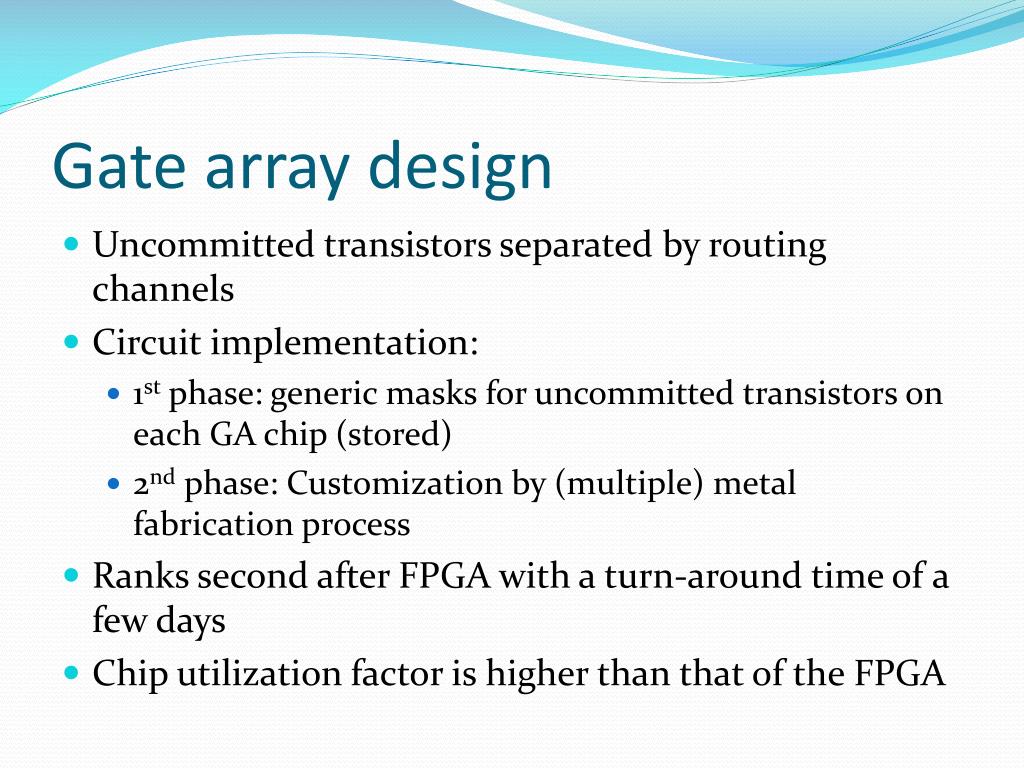 Gate array design

- Uncommitted transistors separated by routing channels
- Circuit implementation:
  - 1st phase: generic masks for uncommitted transistors on each GA chip (stored)
  - 2nd phase: Customization by (multiple) metal fabrication process
- Ranks second after FPGA with a turn-around time of a few days
- Chip utilization factor is higher than that of the FPGA